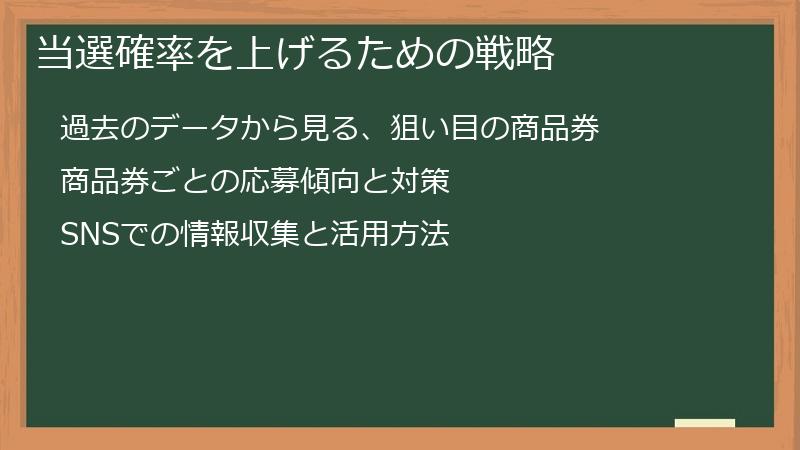 当選確率を上げるための戦略

過去のデータから見る、狙い目の商品券

商品券ごとの応募傾向と対策

SNSでの情報収集と活用方法